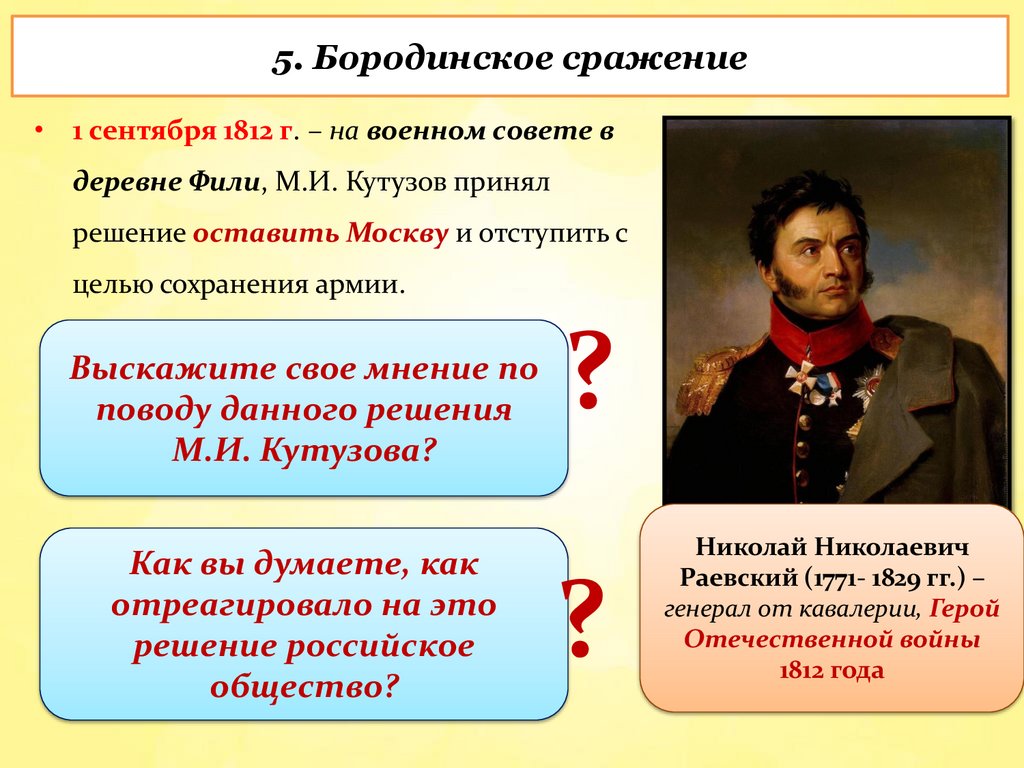 5. Бородинское сражение

• 1 сентября 1812 г. – на военном совете в деревне Фили, М.И. Кутузов принял решение оставить Москву и отступить с целью сохранения армии.

Выскажите свое мнение по поводу данного решения М.И. Кутузова?

?

Как вы думаете, как отреагировало на это решение российское общество?

?

Николай Николаевич Раевский (1771- 1829 гг.) – генерал от кавалерии, Герой Отечественной войны 1812 года